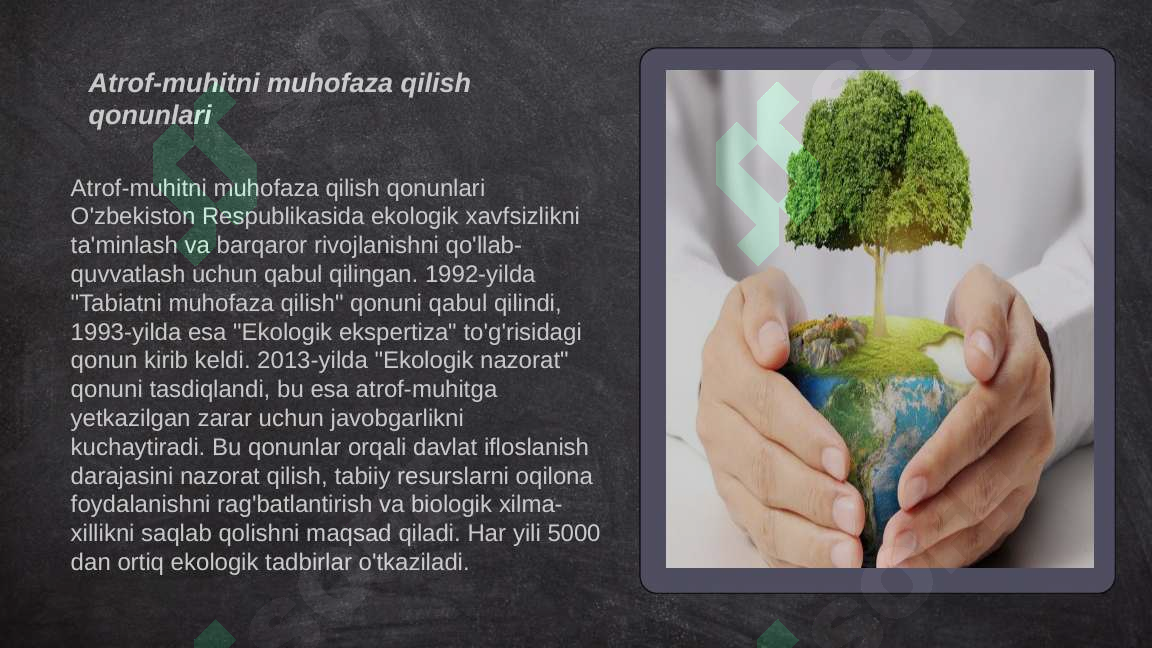 Atrof-muhitni muhofaza qilish qonunlari

Atrof-muhitni muhofaza qilish qonunlari O'zbekiston Respublikasida ekologik xavfsizlikni ta'minlash va barqaror rivojlanishni qo'llab-quvvatlash uchun qabul qilingan. 1992-yilda "Tabiatni muhofaza qilish" qonuni qabul qilindi, 1993-yilda esa "Ekologik ekspertiza" to'g'risidagi qonun kirib keldi. 2013-yilda "Ekologik nazorat" qonuni tasdiqlandi, bu esa atrof-muhitga yetkazilgan zarar uchun javobgarlikni kuchaytiradi. Bu qonunlar orqali davlat ifloslanish darajasini nazorat qilish, tabiiy resurslarni oqilona foydalanishni rag'batlantirish va biologik xilma-xillikni saqlab qolishni maqsad qiladi. Har yili 5000 dan ortiq ekologik tadbirlar o'tkaziladi.